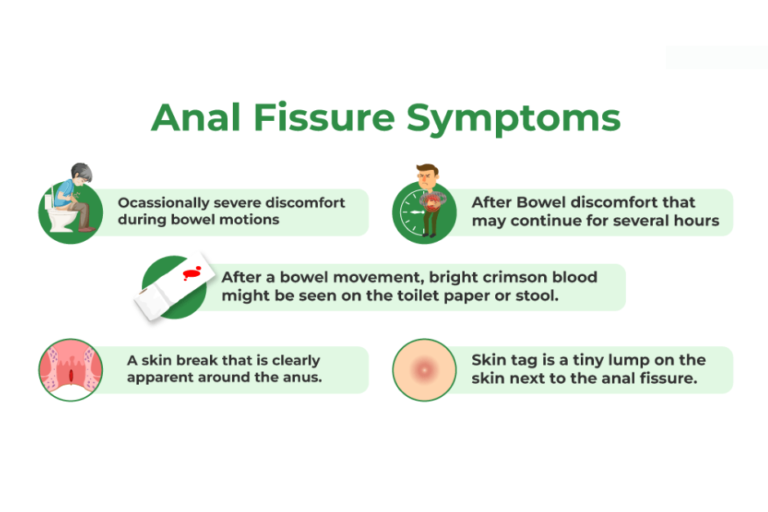 Anal Fissure Symptoms

Ocassionally severe discomfort during bowel motions

After Bowel discomfort that may continue for several hours

After a bowel movement, bright crimson blood might be seen on the toilet paper or stool.

A skin break that is clearly apparent around the anus.

Skin tag is a tiny lump on the skin next to the anal fissure.